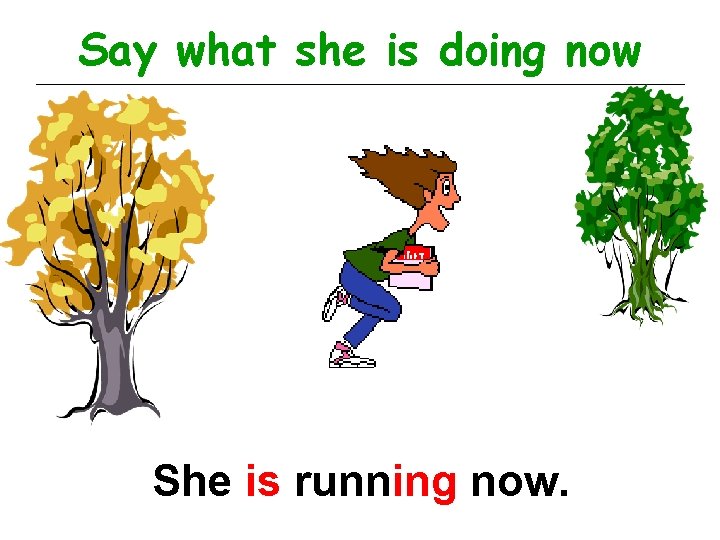 Say what she is doing now

She is running now.